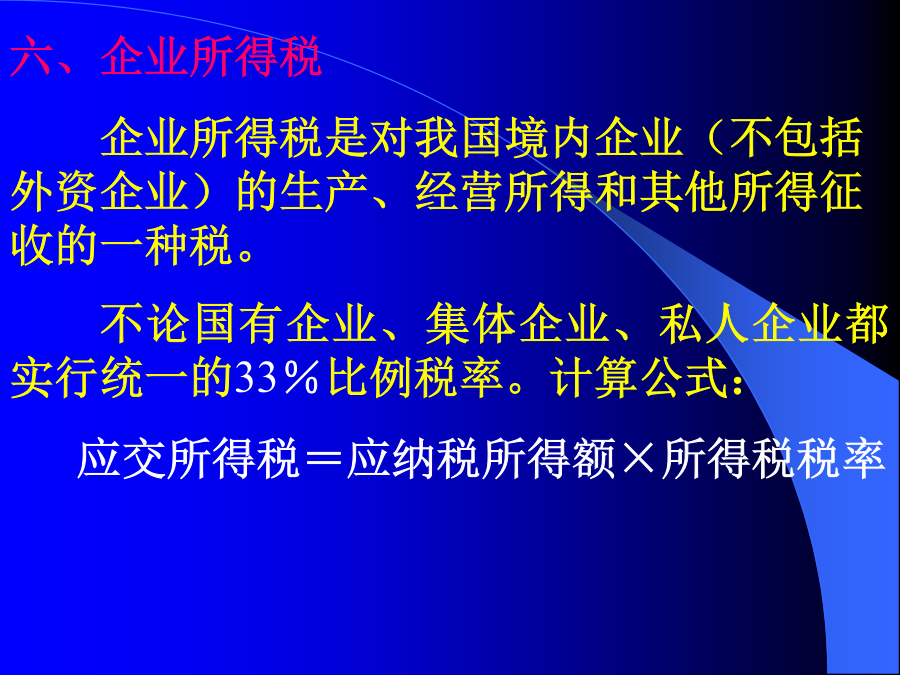 六、企业所得税

企业所得税是对我国境内企业（不包括外资企业）的生产、经营所得和其他所得征收的一种税。

不论国有企业、集体企业、私人企业都实行统一的33％比例税率。计算公式：

应交所得税＝应纳税所得额×所得税税率